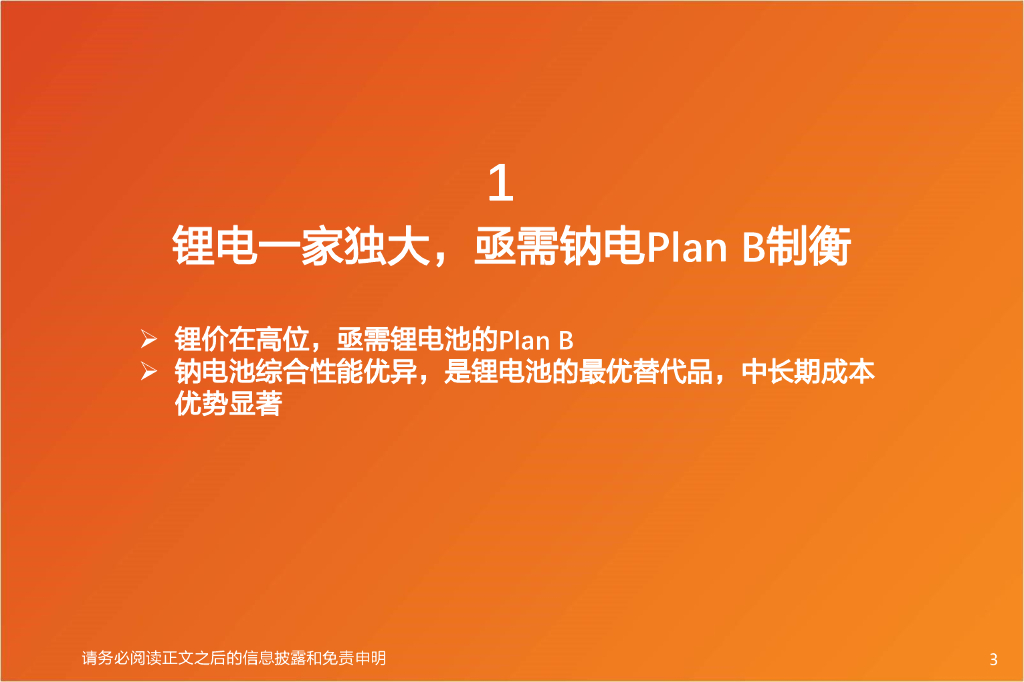 1

锂电一家独大，亟需钠电Plan B制衡

➢ 锂价在高位，亟需锂电池的Plan B

➢ 钠电池综合性能优异，是锂电池的最优替代品，中长期成本优势显著

请务必阅读正文之后的信息披露和免责申明

3